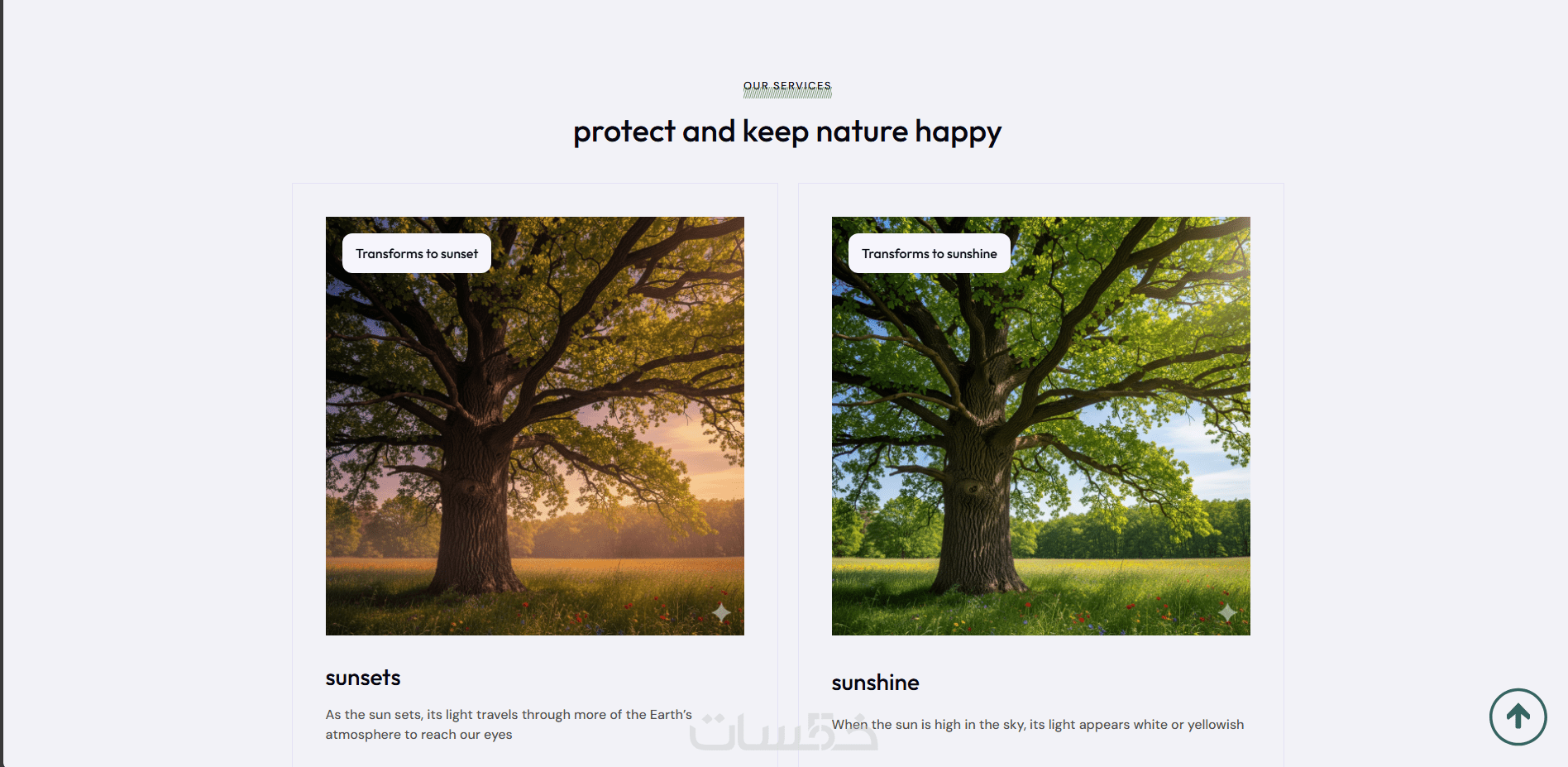 OUR SERVICES

protect and keep nature happy

Transforms to sunset

sunsets

As the sun sets, its light travels through more of the Earth's atmosphere to reach our eyes

Transforms to sunshine

sunshine

When the sun is high in the sky, its light appears white or yellowish

خمسات